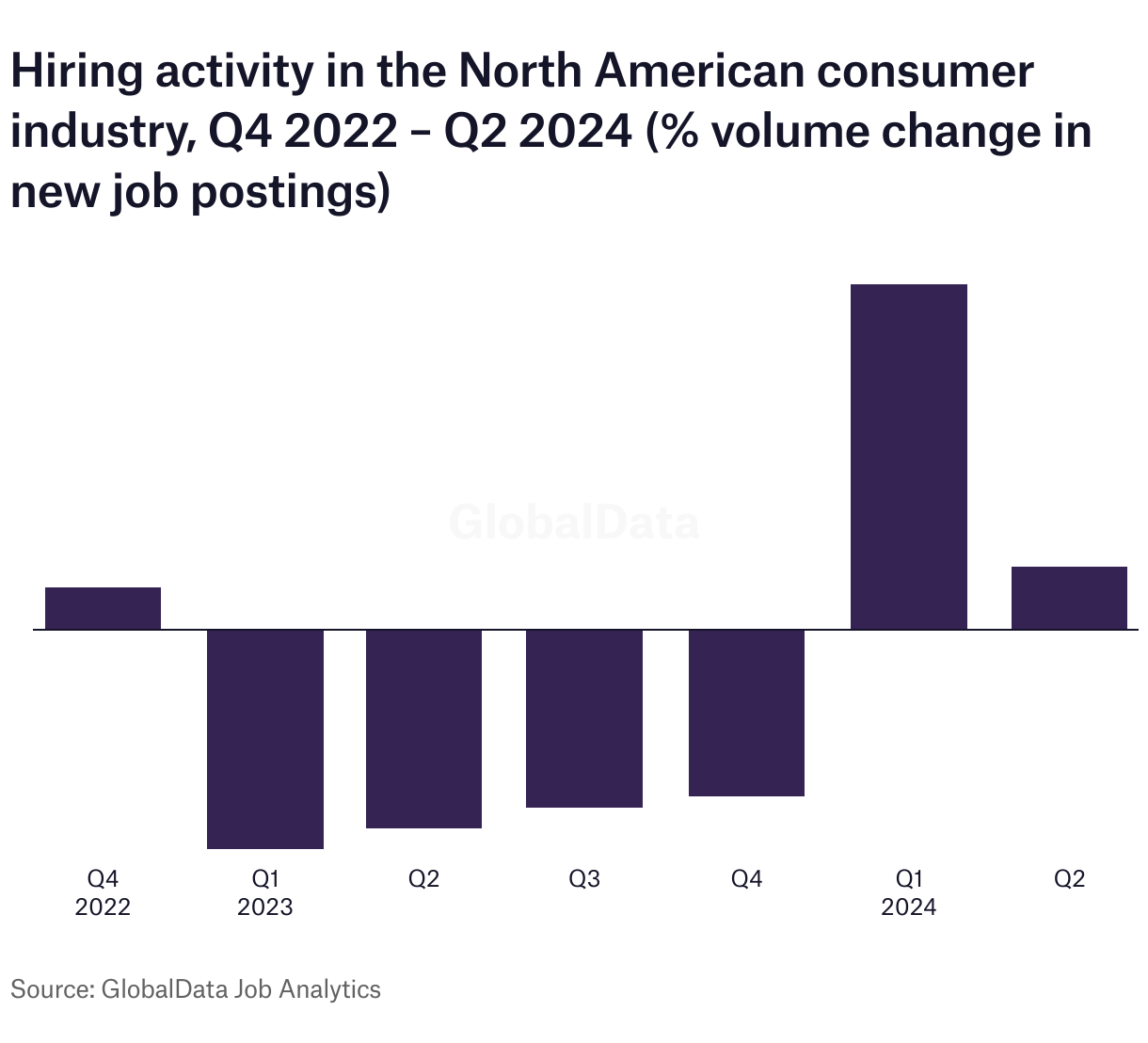 Hiring activity in the North American consumer industry, Q4 2022 – Q2 2024 (% volume change in new job postings)

GlobalData

Q4
2022

Q1
2023

Q2

Q3

Q4

Q1
2024

Q2

Source: GlobalData Job Analytics